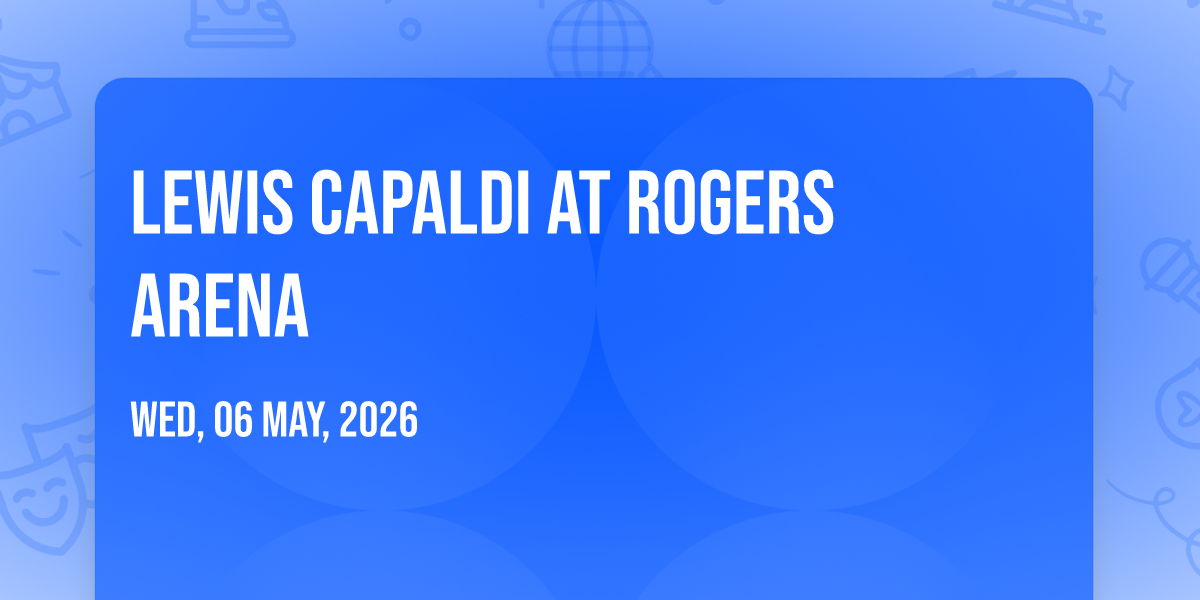 LEWIS CAPALDI AT ROGERS ARENA

WED, 06 MAY, 2026